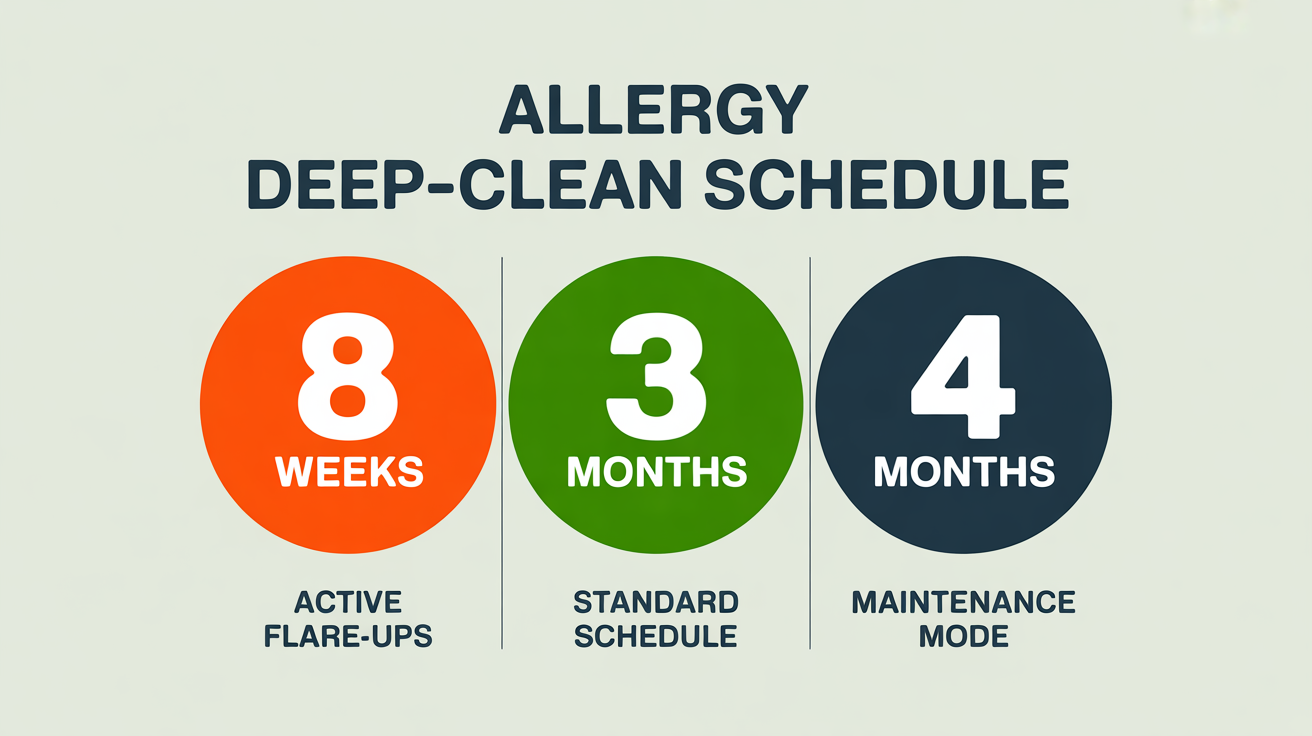 ALLERGY
DEEP-CLEAN SCHEDULE

8
WEEKS

ACTIVE
FLARE-UPS

3
MONTHS

STANDARD
SCHEDULE

4
MONTHS

MAINTENANCE
MODE